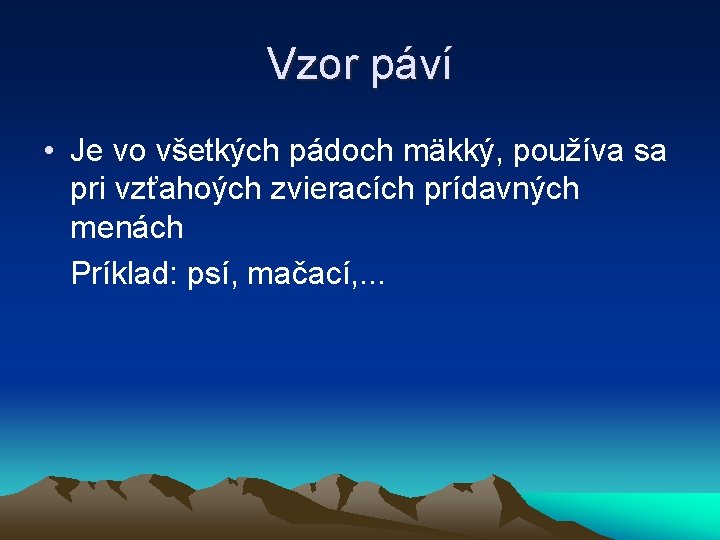 Vzor páví

• Je vo všetkých pádoch mäkký, používa sa pri vzťahoých zvieracích prídavných menách

Príklad: psí, mačací,...